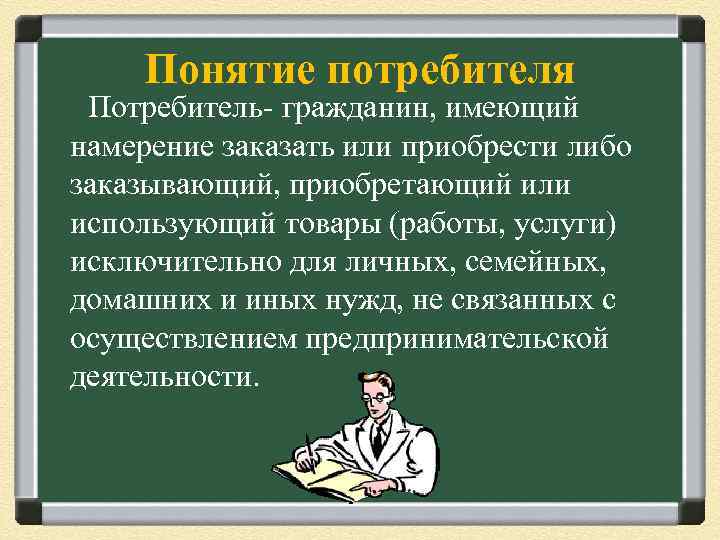 Понятие потребителя

Потребитель- гражданин, имеющий намерение заказать или приобрести либо заказывающий, приобретающий или использующий товары (работы, услуги) исключительно для личных, семейных, домашних и иных нужд, не связанных с осуществлением предпринимательской деятельности.